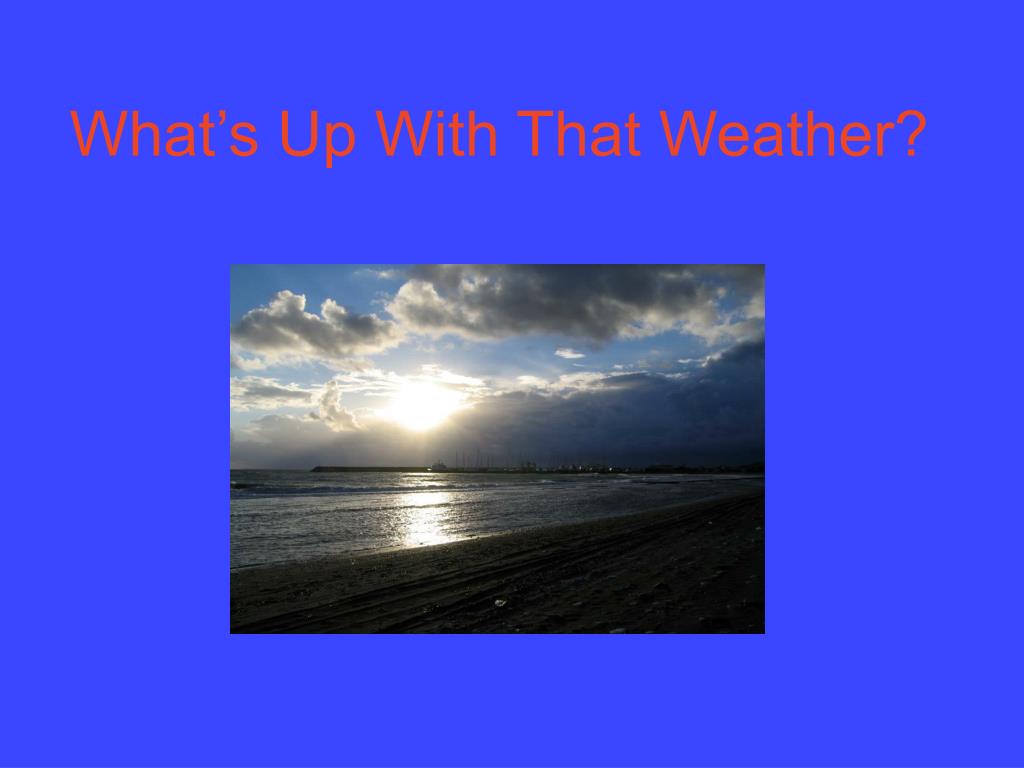 What’s Up With That Weather?